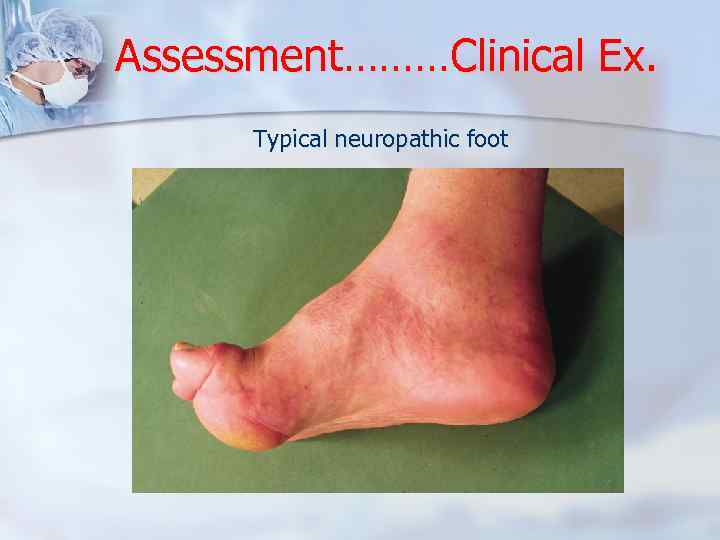 Assessment………Clinical Ex.

Typical neuropathic foot